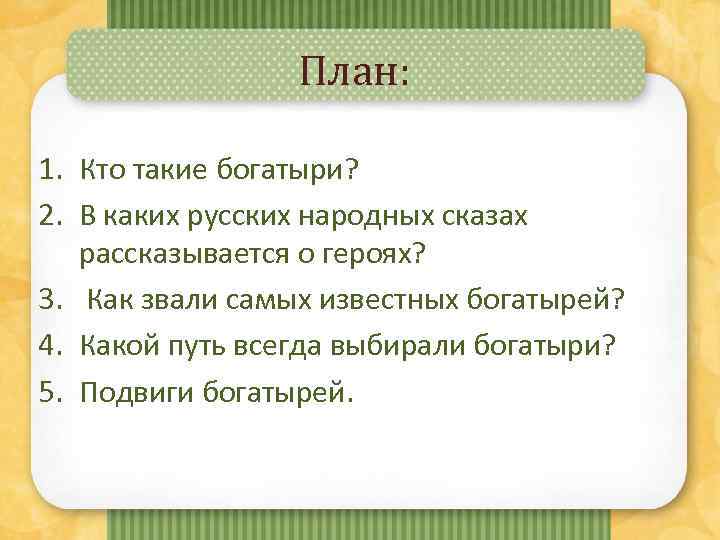 План:

1. Кто такие богатыри?
2. В каких русских народных сказах рассказывается о героях?
3. Как звали самых известных богатырей?
4. Какой путь всегда выбирали богатыри?
5. Подвиги богатырей.